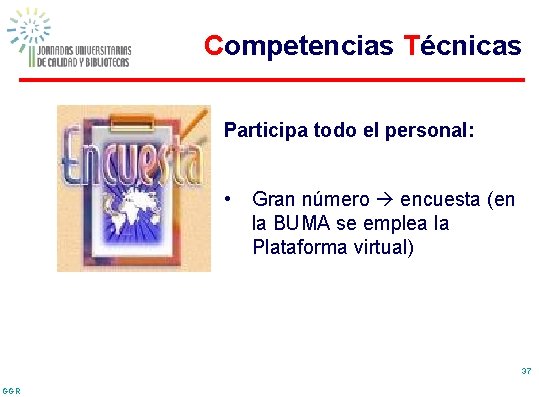 II JORNADAS UNIVERSITARIAS DE CALIDAD Y BIBLIOTECAS

Competencias Técnicas

Encuesta

Participa todo el personal:

• Gran número → encuesta (en la BUMA se emplea la Plataforma virtual)

37

GGR